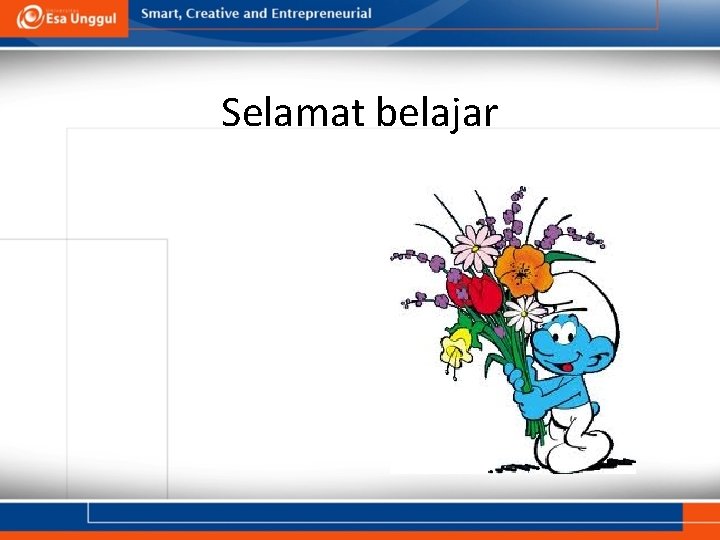 Esa Unggul

Smart, Creative and Entrepreneurial

Selamat belajar